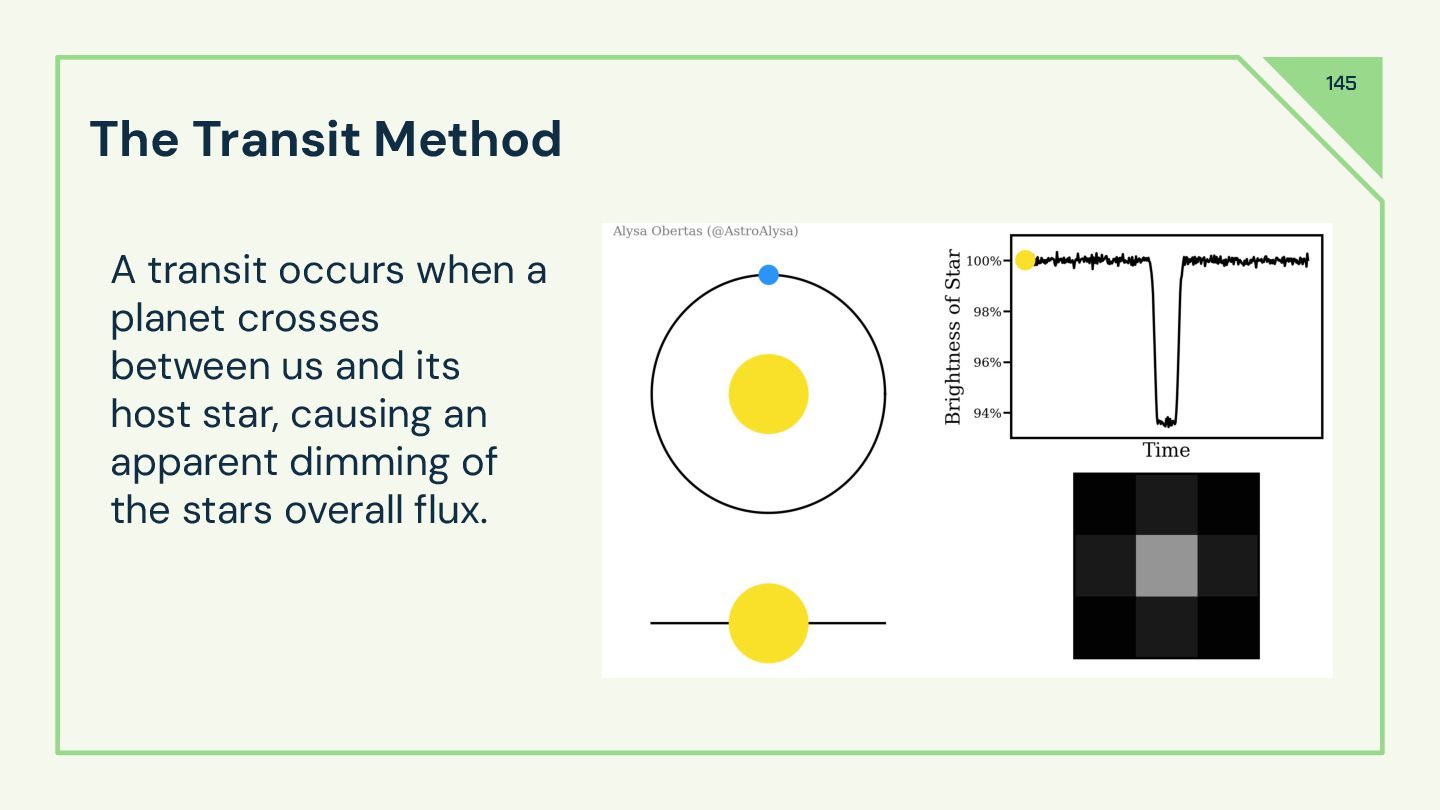 145

The Transit Method

A transit occurs when a planet crosses between us and its host star, causing an apparent dimming of the stars overall flux.

Alysa Obertas (@AstroAlysa)

Brightness of Star
100%
98%
96%
94%
Time